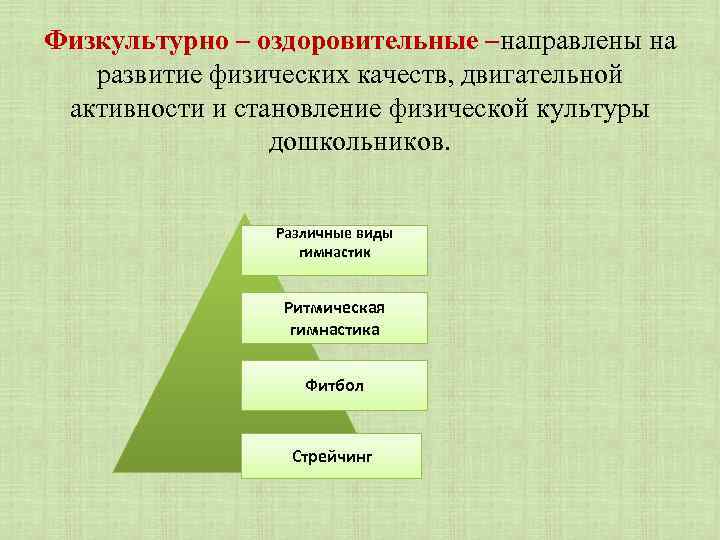 Физкультурно – оздоровительные –направлены на развитие физических качеств, двигательной активности и становление физической культуры дошкольников.

Различные виды гимнастик

Ритмическая гимнастика

Фитбол

Стрейчинг